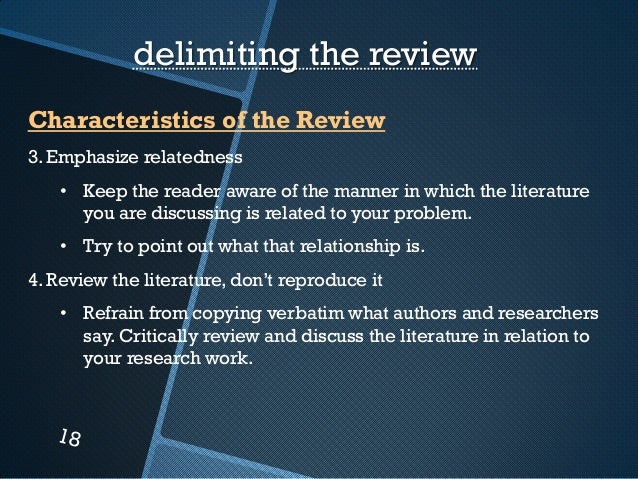 delimiting the review

Characteristics of the Review

3. Emphasize relatedness

• Keep the reader aware of the manner in which the literature you are discussing is related to your problem.

• Try to point out what that relationship is.

4. Review the literature, don't reproduce it

• Refrain from copying verbatim what authors and researchers say. Critically review and discuss the literature in relation to your research work.

18